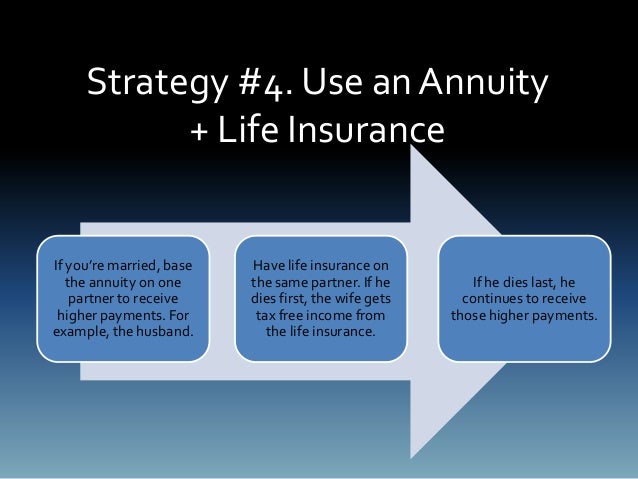 Strategy #4. Use an Annuity + Life Insurance

If you're married, base the annuity on one partner to receive higher payments. For example, the husband.

Have life insurance on the same partner. If he dies first, the wife gets tax free income from the life insurance.

If he dies last, he continues to receive those higher payments.